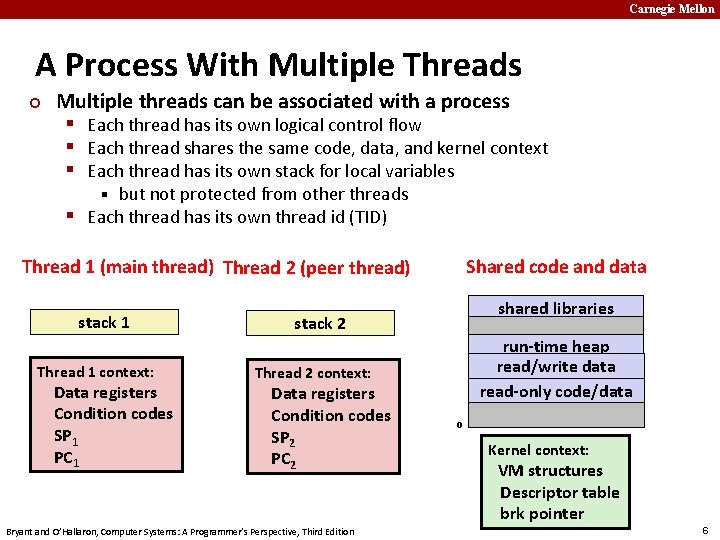 Carnegie Mellon

A Process With Multiple Threads

Multiple threads can be associated with a process
Each thread has its own logical control flow
Each thread shares the same code, data, and kernel context
Each thread has its own stack for local variables
but not protected from other threads
Each thread has its own thread id (TID)

Thread 1 (main thread)

stack 1

Thread 1 context:
Data registers
Condition codes
$SP_1$
$PC_1$

Thread 2 (peer thread)

stack 2

Thread 2 context:
Data registers
Condition codes
$SP_2$
$PC_2$

Shared code and data

shared libraries
run-time heap
read/write data
read-only code/data
0

Kernel context:
VM structures
Descriptor table
brk pointer

Bryant and O'Hallaron, Computer Systems: A Programmer's Perspective, Third Edition

6